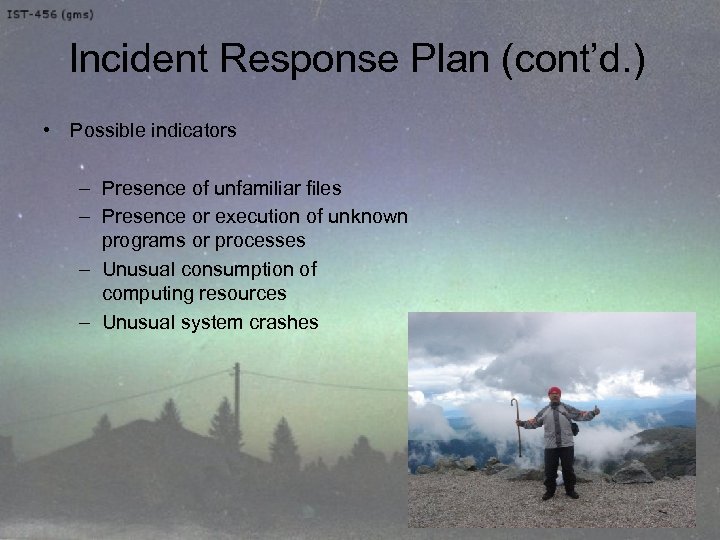 IST-456 (gms)

Incident Response Plan (cont'd.)

• Possible indicators

– Presence of unfamiliar files
– Presence or execution of unknown programs or processes
– Unusual consumption of computing resources
– Unusual system crashes